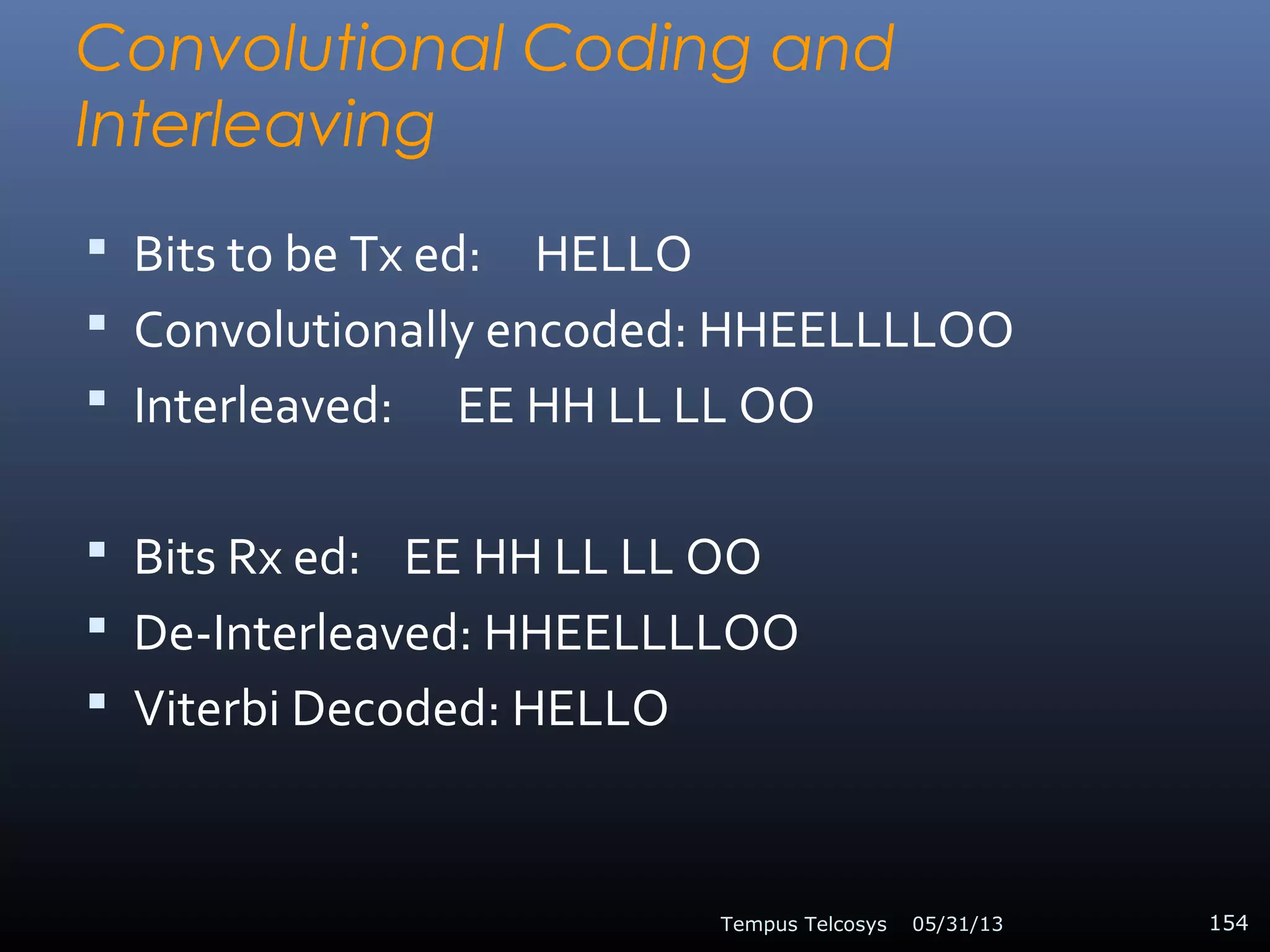 Convolutional Coding and Interleaving

▪ Bits to be Tx ed: HELLO
▪ Convolutionally encoded: HHEELLLLOO
▪ Interleaved: EE HH LL LL OO

▪ Bits Rx ed: EE HH LL LL OO
▪ De-Interleaved: HHEELLLLOO
▪ Viterbi Decoded: HELLO

Tempus Telcosys 05/31/13 154